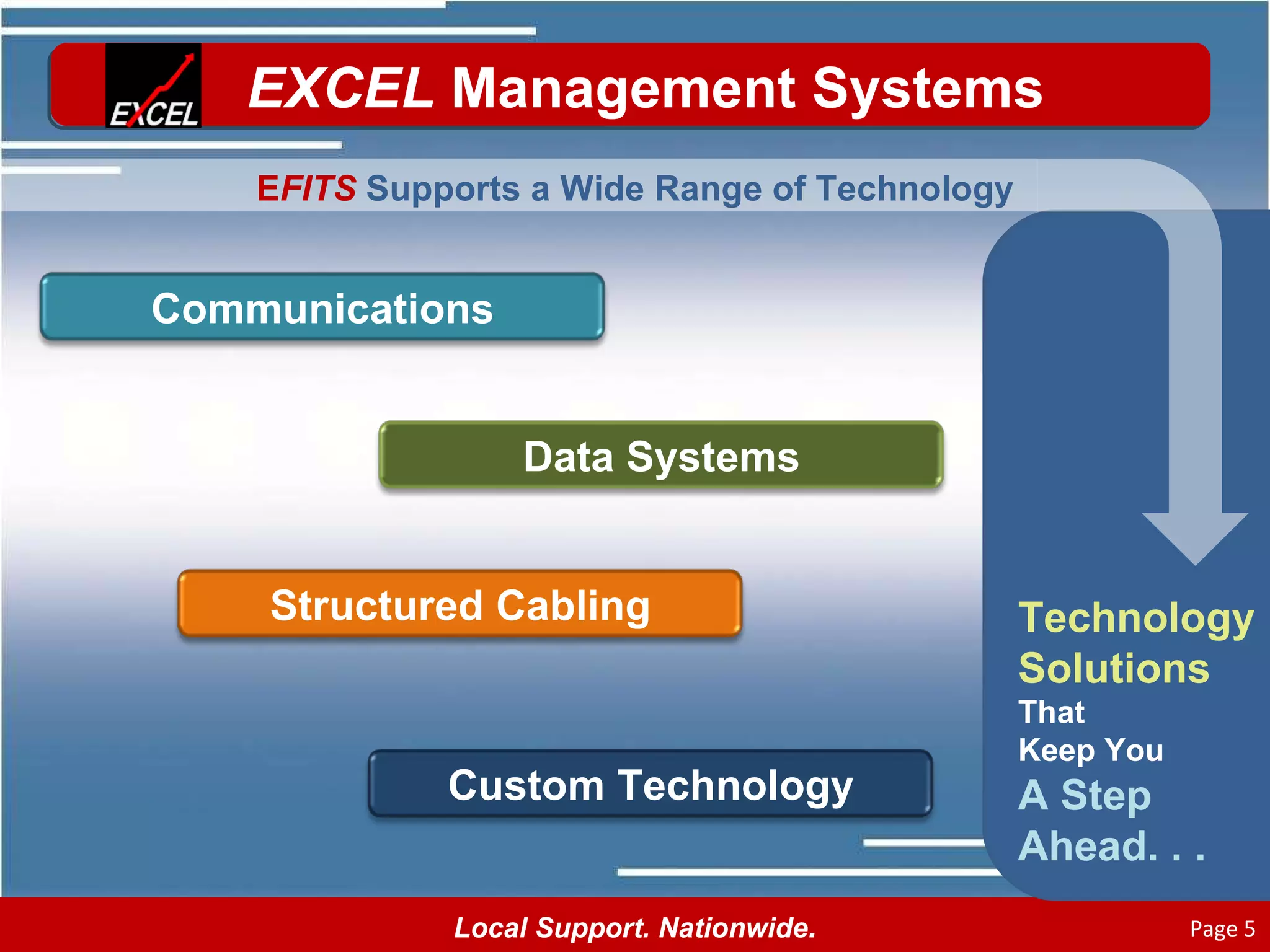 EXCEL

EXCEL Management Systems

EFITS Supports a Wide Range of Technology

Communications

Data Systems

Structured Cabling

Custom Technology

Technology Solutions That Keep You A Step Ahead. . .

Local Support. Nationwide.

Page 5